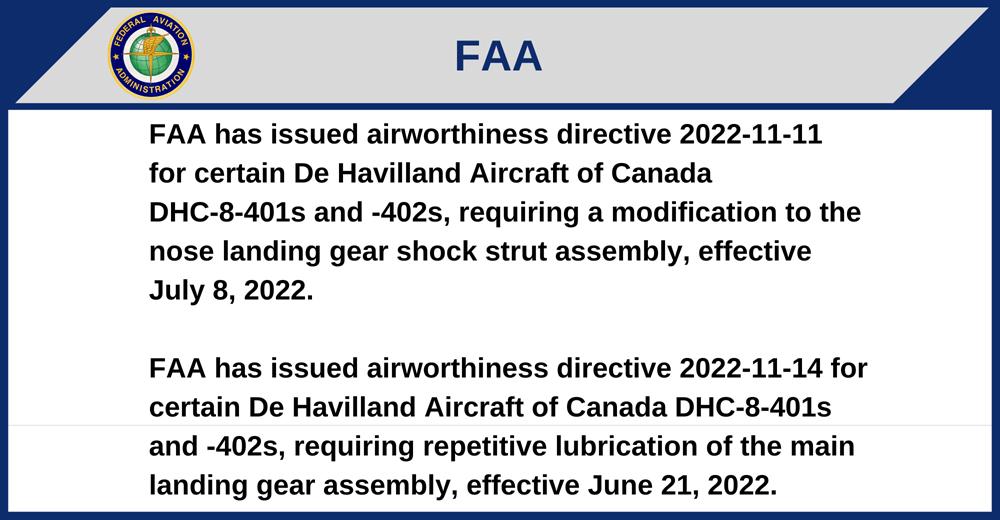 FEDERAL AVIATION ADMINISTRATION

FAA

FAA has issued airworthiness directive 2022-11-11 for certain De Havilland Aircraft of Canada DHC-8-401s and -402s, requiring a modification to the nose landing gear shock strut assembly, effective July 8, 2022.

FAA has issued airworthiness directive 2022-11-14 for certain De Havilland Aircraft of Canada DHC-8-401s and -402s, requiring repetitive lubrication of the main landing gear assembly, effective June 21, 2022.